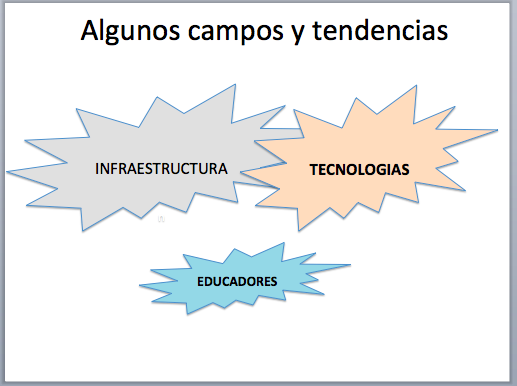 Algunos campos y tendencias

INFRAESTRUCTURA

TECNOLOGIAS

EDUCADORES